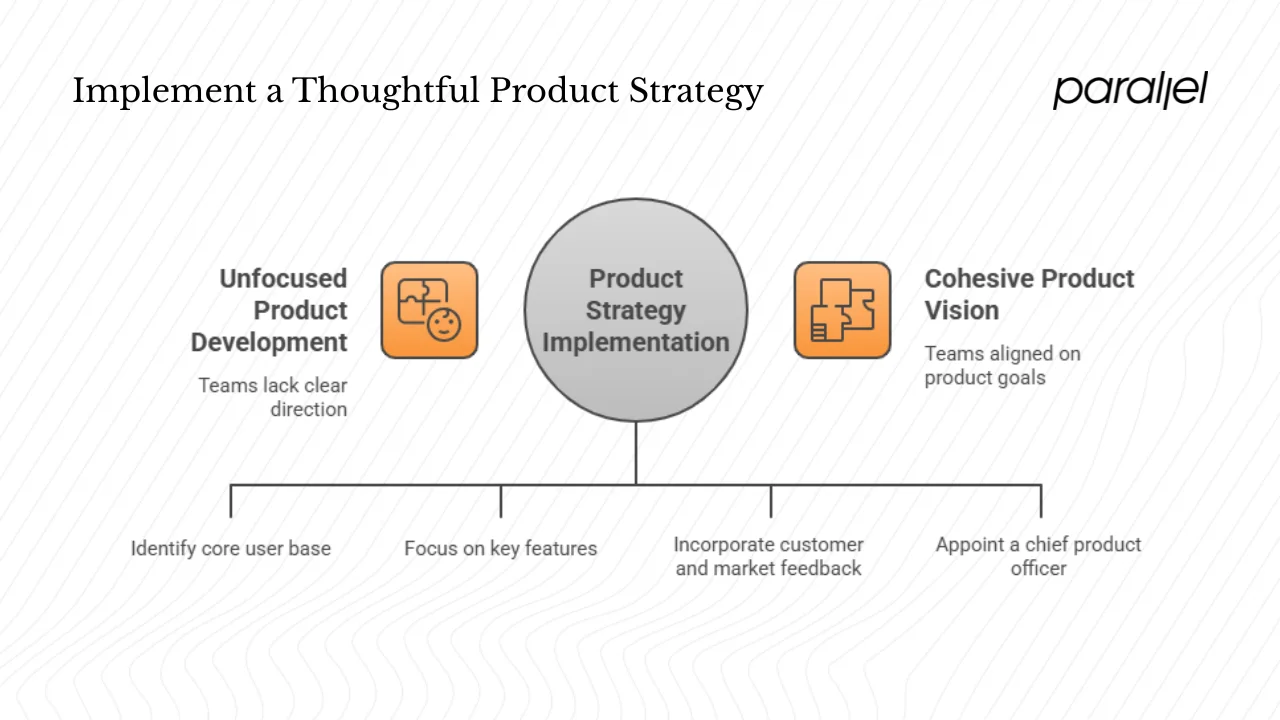 Implement a Thoughtful Product Strategy

parallel

Unfocused Product Development

Teams lack clear direction

Product Strategy Implementation

Cohesive Product Vision

Teams aligned on product goals

Identify core user base

Focus on key features

Incorporate customer and market feedback

Appoint a chief product officer